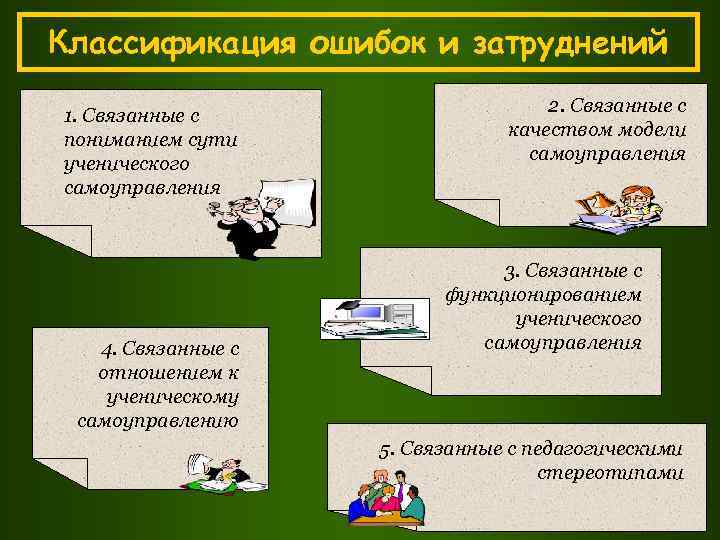 Классификация ошибок и затруднений

1. Связанные с пониманием сути ученического самоуправления

2. Связанные с качеством модели самоуправления

3. Связанные с функционированием ученического самоуправления

4. Связанные с отношением к ученическому самоуправлению

5. Связанные с педагогическими стереотипами